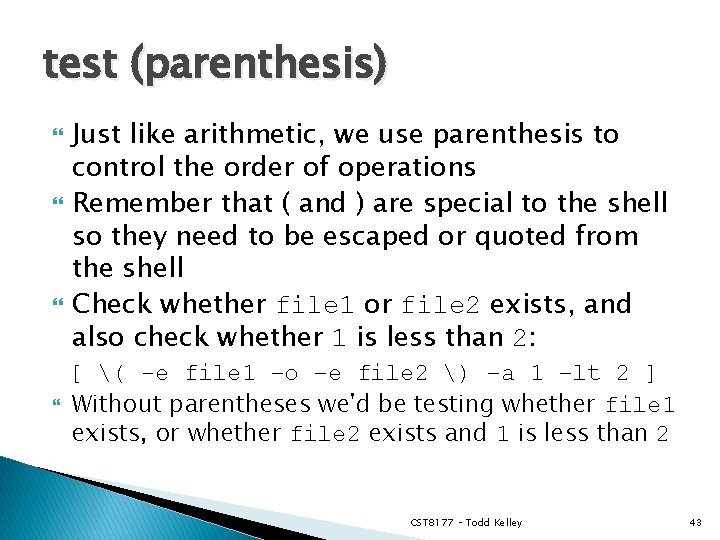 test (parenthesis)

Just like arithmetic, we use parenthesis to control the order of operations

Remember that ( and ) are special to the shell so they need to be escaped or quoted from the shell

Check whether file1 or file2 exists, and also check whether 1 is less than 2:

[ \( -e file1 -o -e file2 \) -a 1 -lt 2 ]

Without parentheses we'd be testing whether file1 exists, or whether file2 exists and 1 is less than 2

CST8177 - Todd Kelley

43